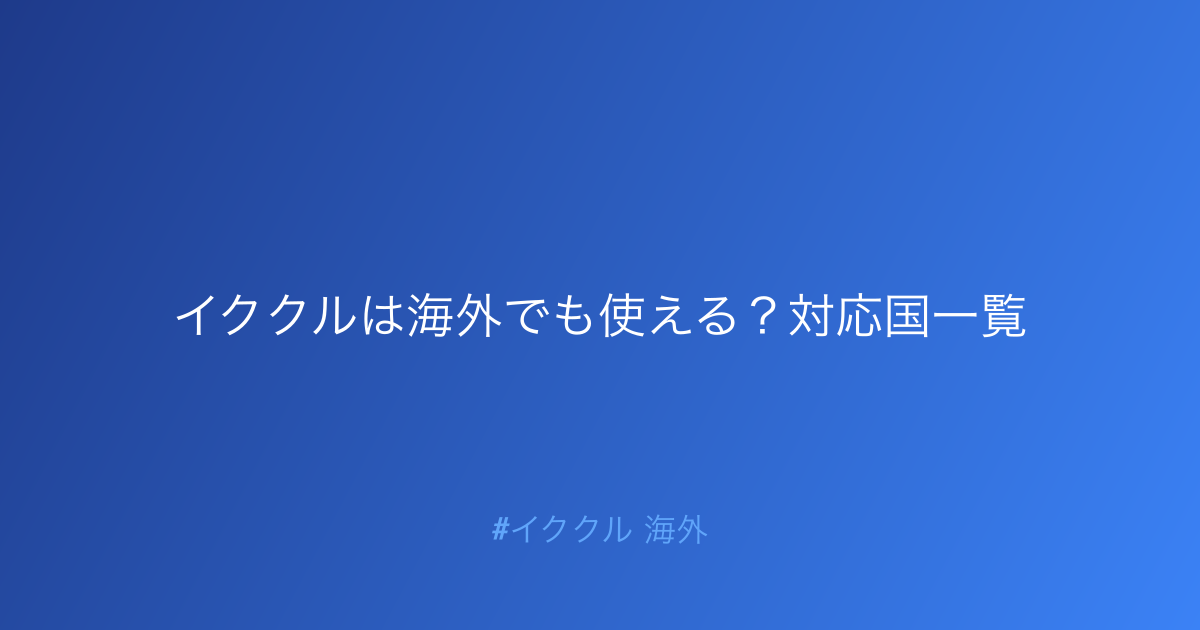 イククルは海外でも使える？対応国一覧

#イククル 海外